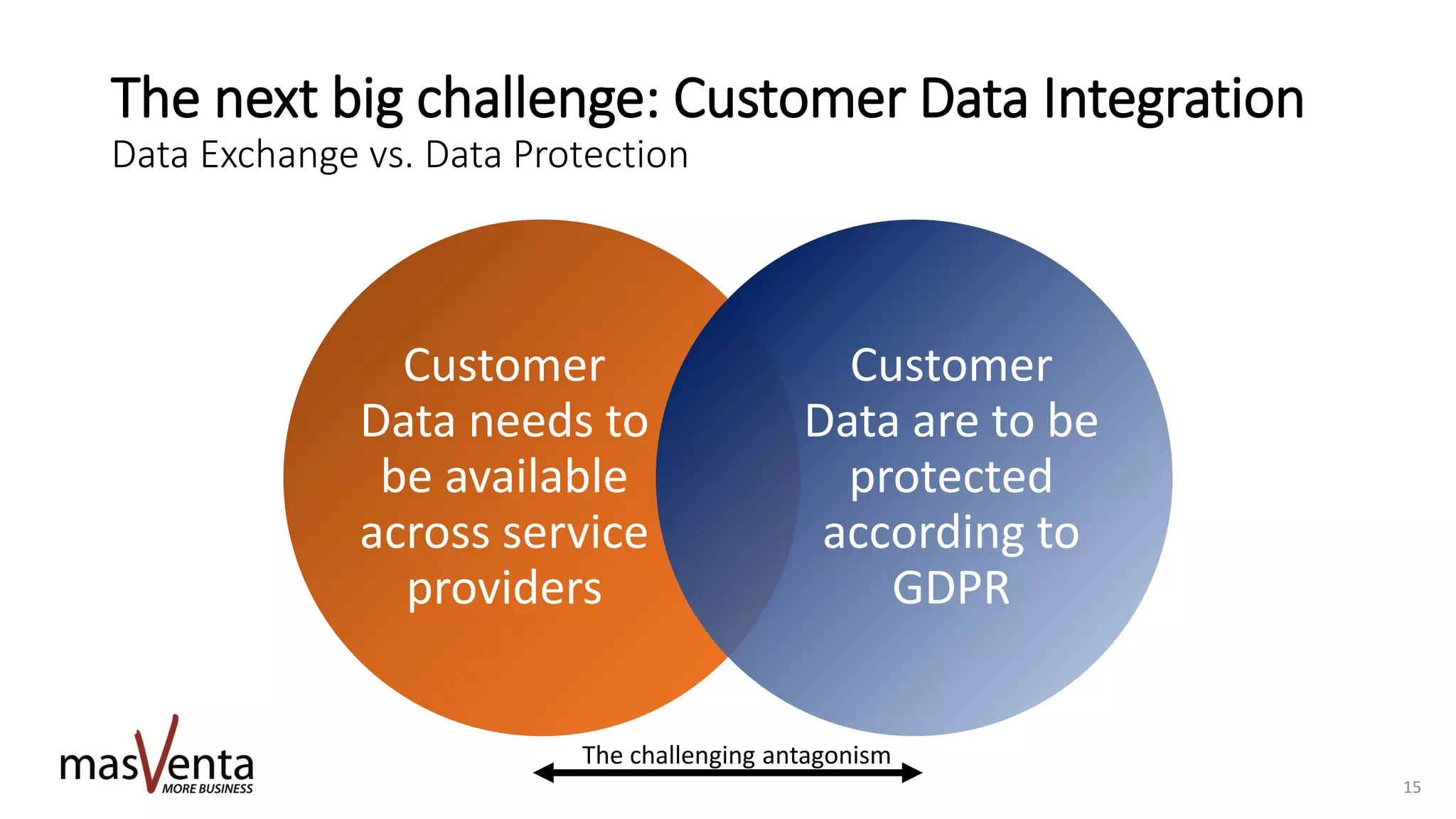 The next big challenge: Customer Data Integration
Data Exchange vs. Data Protection

Customer Data needs to be available across service providers

Customer Data are to be protected according to GDPR

The challenging antagonism

masVenta
MORE BUSINESS

15